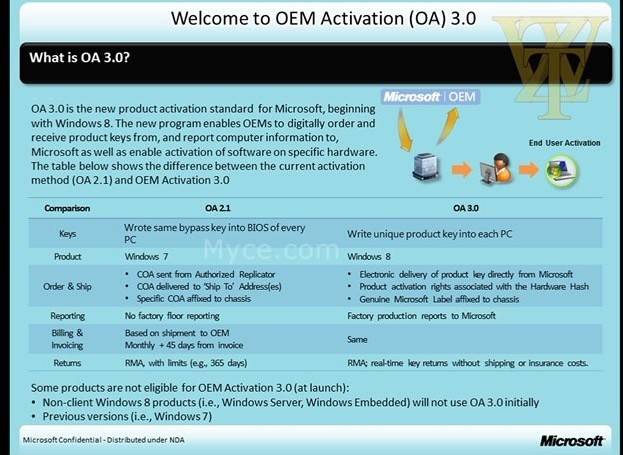 Welcome to OEM Activation (OA) 3.0

What is OA 3.0?

OA 3.0 is the new product activation standard for Microsoft, beginning with Windows 8. The new program enables OEMs to digitally order and receive product keys from, and report computer information to, Microsoft as well as enable activation of software on specific hardware. The table below shows the difference between the current activation method (OA 2.1) and OEM Activation 3.0

Microsoft | OEM

End User Activation

| Comparison | OA 2.1 | OA 3.0 |
|---|---|---|
| Keys | Wrote same bypass key into BIOS of every PC | Write unique product key into each PC |
| Product | Windows 7 | Windows 8 |
| Order & Ship | • COA sent from Authorized Replicator • COA delivered to 'Ship To' Address(es) • Specific COA affixed to chassis | • Electronic delivery of product key directly from Microsoft • Product activation rights associated with the Hardware Hash • Genuine Microsoft Label affixed to chassis |
| Reporting | No factory floor reporting | Factory production reports to Microsoft |
| Billing & Invoicing | Based on shipment to OEM Monthly + 45 days from invoice | Same |
| Returns | RMA, with limits (e.g., 365 days) | RMA; real-time key returns without shipping or insurance costs. |

Myce.com

Some products are not eligible for OEM Activation 3.0 (at launch):
• Non-client Windows 8 products (i.e., Windows Server, Windows Embedded) will not use OA 3.0 initially
• Previous versions (i.e., Windows 7)

Microsoft Confidential - Distributed under NDA

Microsoft